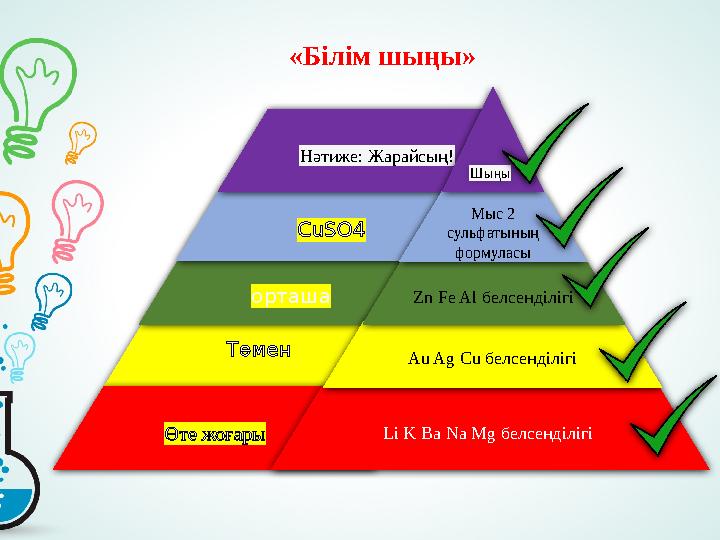 «Білім шыңы»

Нәтиже: Жарайсың!

Шыңы

CuSO4

Мыс 2 сульфатының формуласы

орташа

Zn Fe Al белсенділігі

Төмен

Au Ag Cu белсенділігі

Өте жоғары

Li K Ba Na Mg белсенділігі